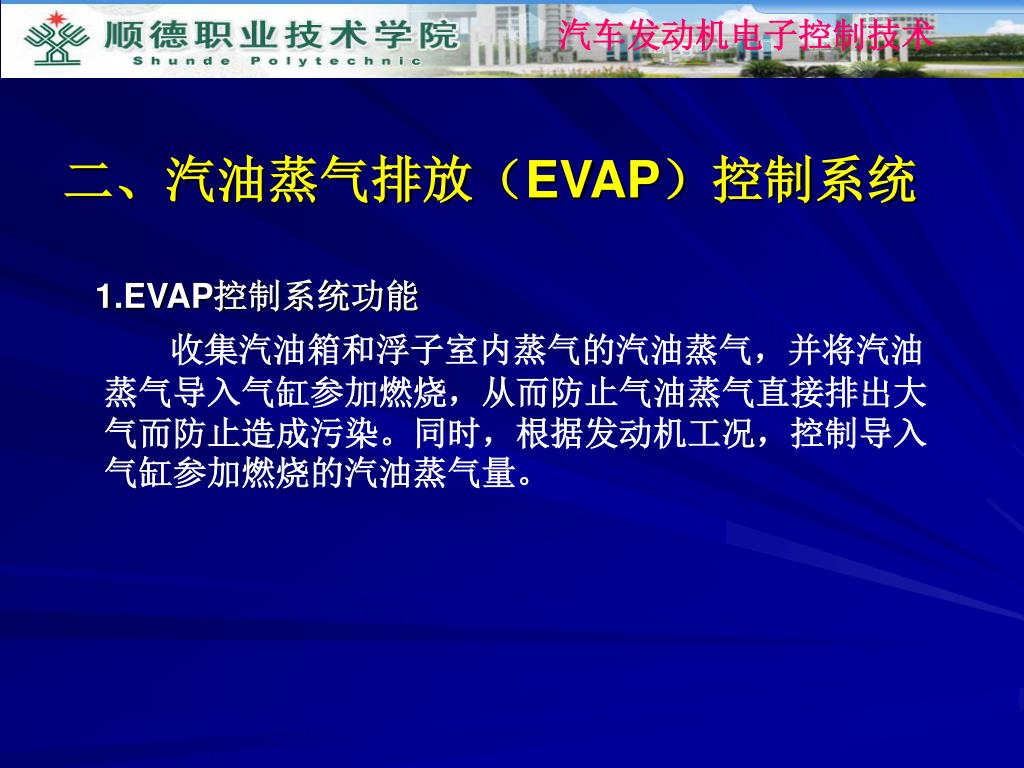 顺德职业技术学院
Shunde Polytechnic

汽车发动机电子控制技术

二、汽油蒸气排放（EVAP）控制系统

1.EVAP控制系统功能

收集汽油箱和浮子室内蒸气的汽油蒸气，并将汽油蒸气导入气缸参加燃烧，从而防止气油蒸气直接排出大气而防止造成污染。同时，根据发动机工况，控制导入气缸参加燃烧的汽油蒸气量。